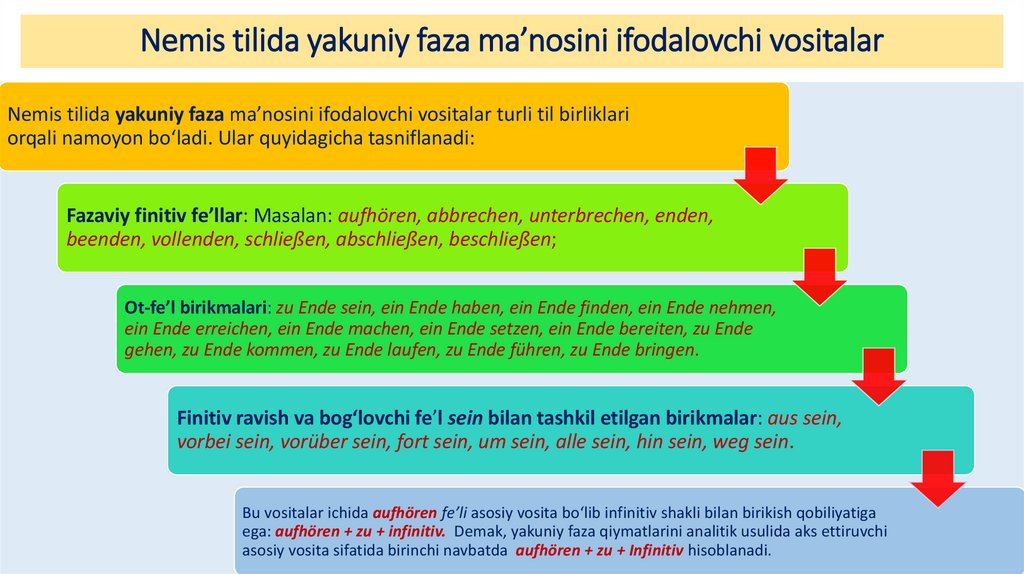 Nemis tilida yakuniy faza ma’nosini ifodalovchi vositalar

Nemis tilida yakuniy faza ma’nosini ifodalovchi vositalar turli til birliklari orqali namoyon bo‘ladi. Ular quyidagicha tasniflanadi:

Fazaviy finitiv fe’llar: Masalan: aufhören, abbrechen, unterbrechen, enden, beenden, vollenden, schließen, abschließen, beschließen;

Ot-fe’l birikmalari: zu Ende sein, ein Ende haben, ein Ende finden, ein Ende nehmen, ein Ende erreichen, ein Ende machen, ein Ende setzen, ein Ende bereiten, zu Ende gehen, zu Ende kommen, zu Ende laufen, zu Ende führen, zu Ende bringen.

Finitiv ravish va bog‘lovchi fe’l sein bilan tashkil etilgan birikmalar: aus sein, vorbei sein, vorüber sein, fort sein, um sein, alle sein, hin sein, weg sein.

Bu vositalar ichida aufhören fe’li asosiy vosita bo‘lib infinitiv shakli bilan birikish qobiliyatiga ega: aufhören + zu + infinitiv. Demak, yakuniy faza qiymatlarini analitik usulida aks ettiruvchi asosiy vosita sifatida birinchi navbatda aufhören + zu + Infinitiv hisoblanadi.